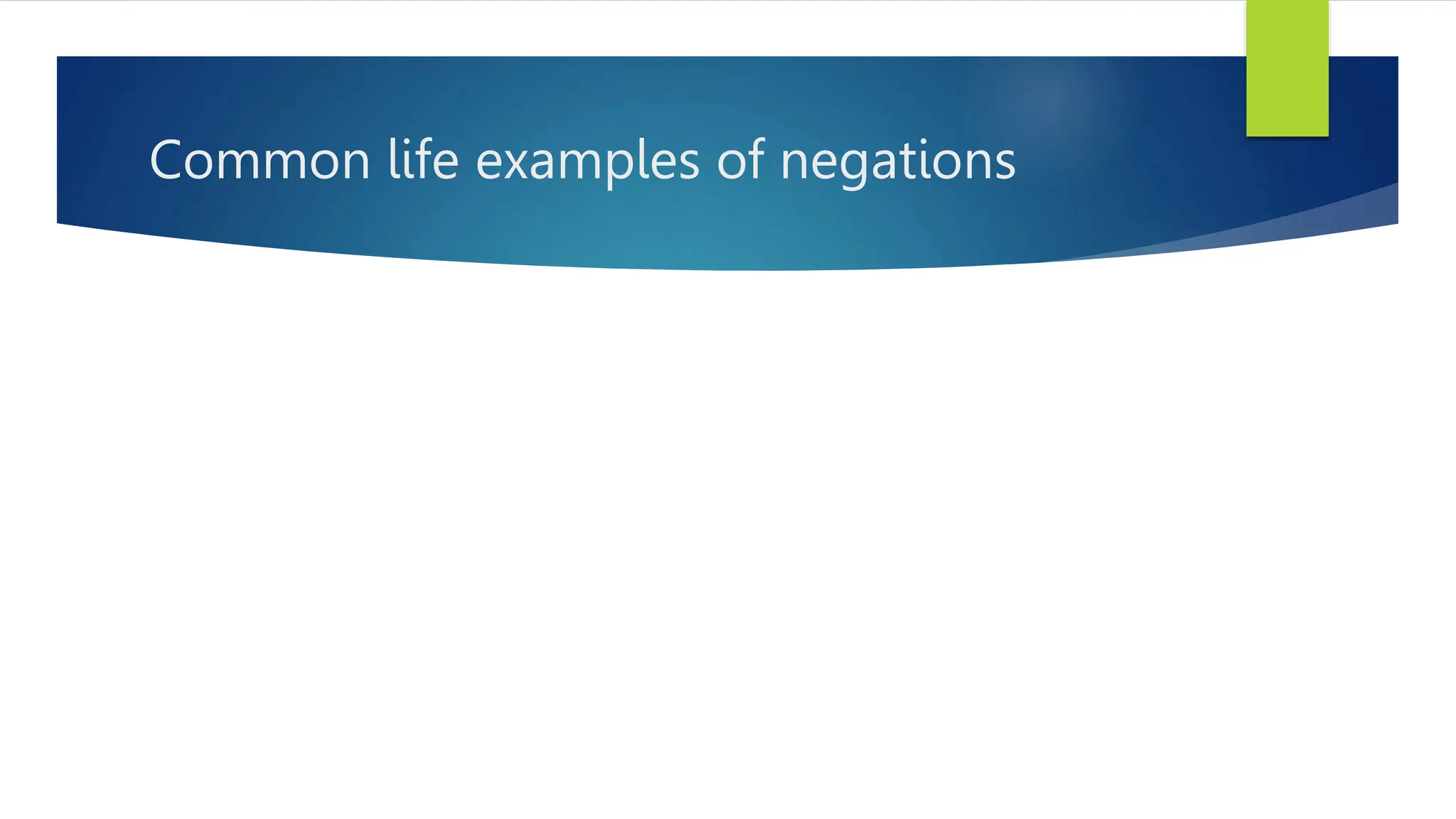 Common life examples of negations